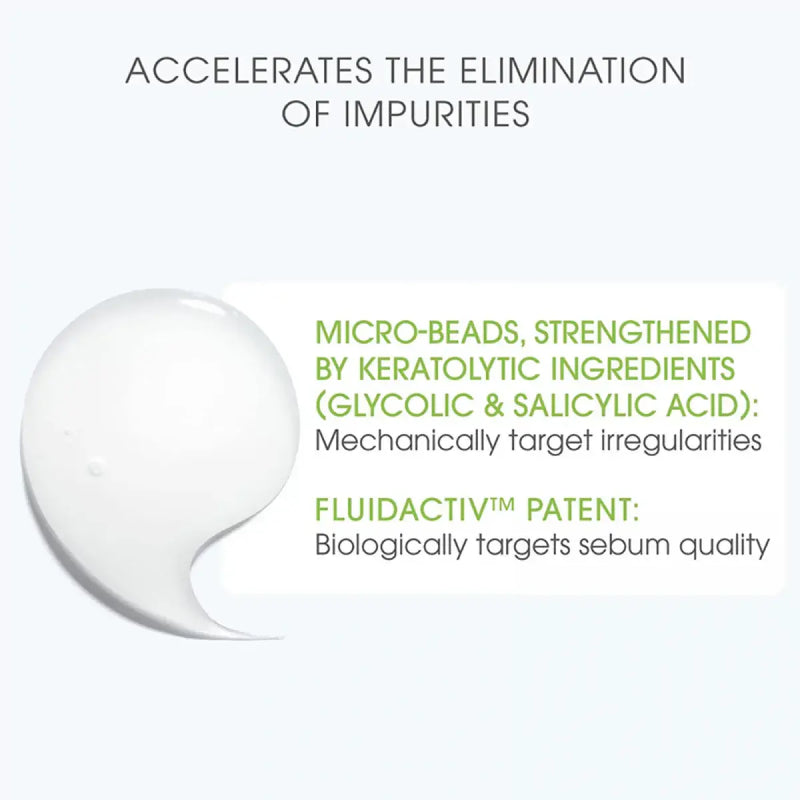 ACCELERATES THE ELIMINATION OF IMPURITIES

MICRO-BEADS, STRENGTHENED BY KERATOLYTIC INGREDIENTS (GLYCOLIC & SALICYLIC ACID):
Mechanically target irregularities

FLUIDACTIV™ PATENT:
Biologically targets sebum quality